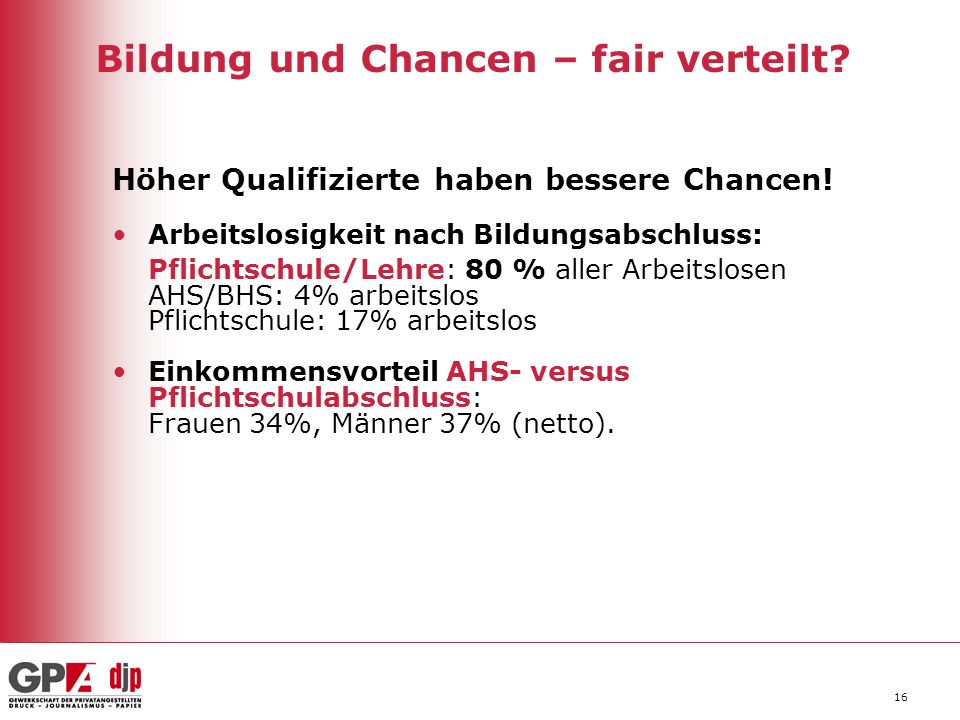 Bildung und Chancen – fair verteilt?

Höher Qualifizierte haben bessere Chancen!

• Arbeitslosigkeit nach Bildungsabschluss:
Pflichtschule/Lehre: 80 % aller Arbeitslosen
AHS/BHS: 4% arbeitslos
Pflichtschule: 17% arbeitslos

• Einkommensvorteil AHS- versus Pflichtschulabschluss:
Frauen 34%, Männer 37% (netto).

GPA djp
GEWERKSCHAFT DER PRIVATANGESTELLTEN
DRUCK – JOURNALISMUS – PAPIER

16